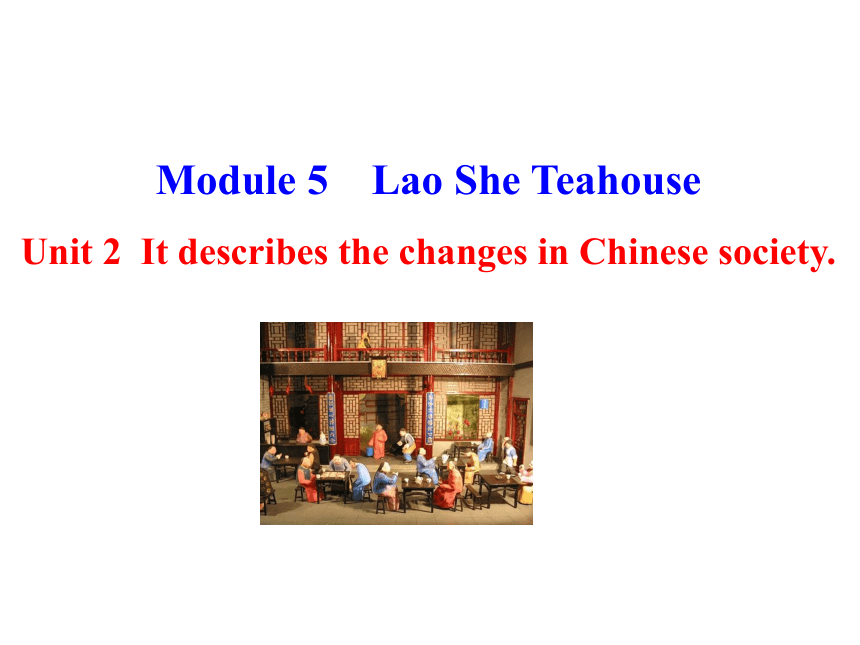 Module 5 Lao She Teahouse

Unit 2 It describes the changes in Chinese society.